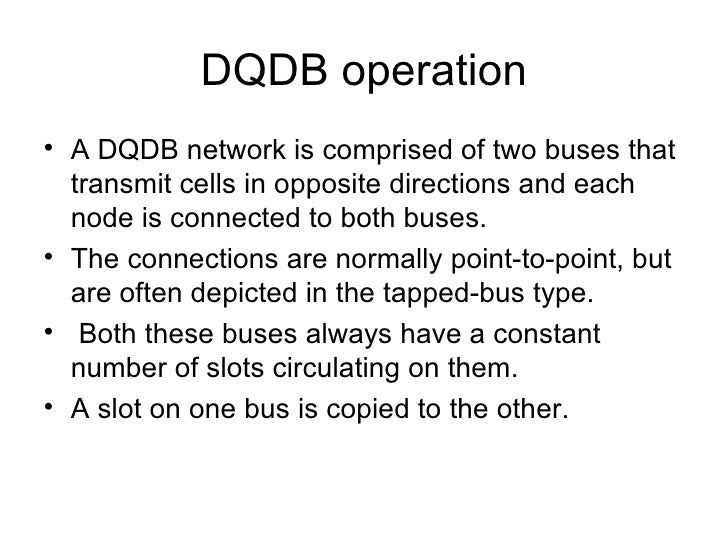 DQDB operation

• A DQDB network is comprised of two buses that transmit cells in opposite directions and each node is connected to both buses.
• The connections are normally point-to-point, but are often depicted in the tapped-bus type.
• Both these buses always have a constant number of slots circulating on them.
• A slot on one bus is copied to the other.